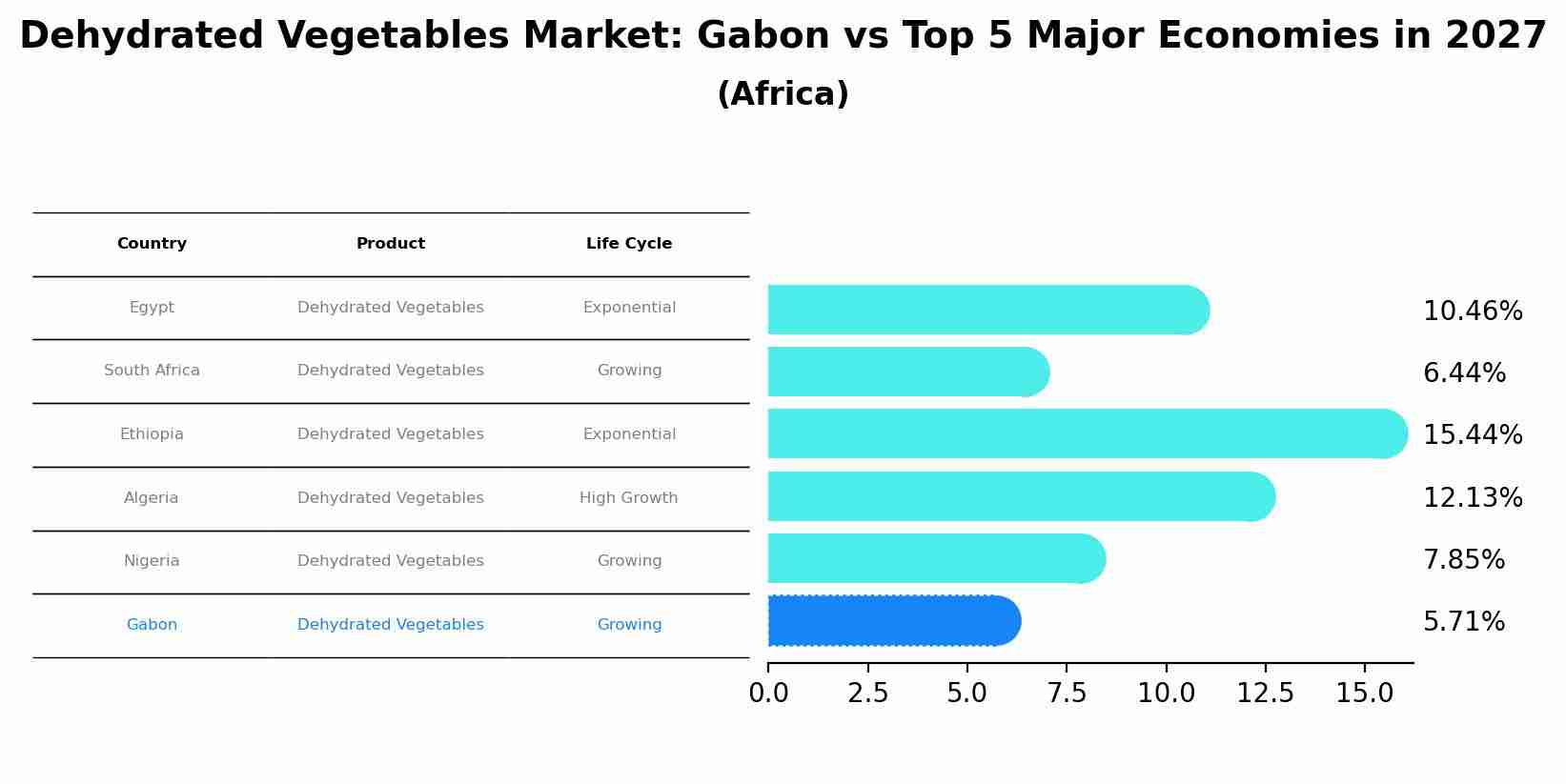 Dehydrated Vegetables Market: Gabon vs Top 5 Major Economies in 2027
(Africa)

| Country | Product | Life Cycle |
|---|---|---|
| Egypt | Dehydrated Vegetables | Exponential |
| South Africa | Dehydrated Vegetables | Growing |
| Ethiopia | Dehydrated Vegetables | Exponential |
| Algeria | Dehydrated Vegetables | High Growth |
| Nigeria | Dehydrated Vegetables | Growing |
| Gabon | Dehydrated Vegetables | Growing |

10.46%
6.44%
15.44%
12.13%
7.85%
5.71%

0.0 2.5 5.0 7.5 10.0 12.5 15.0